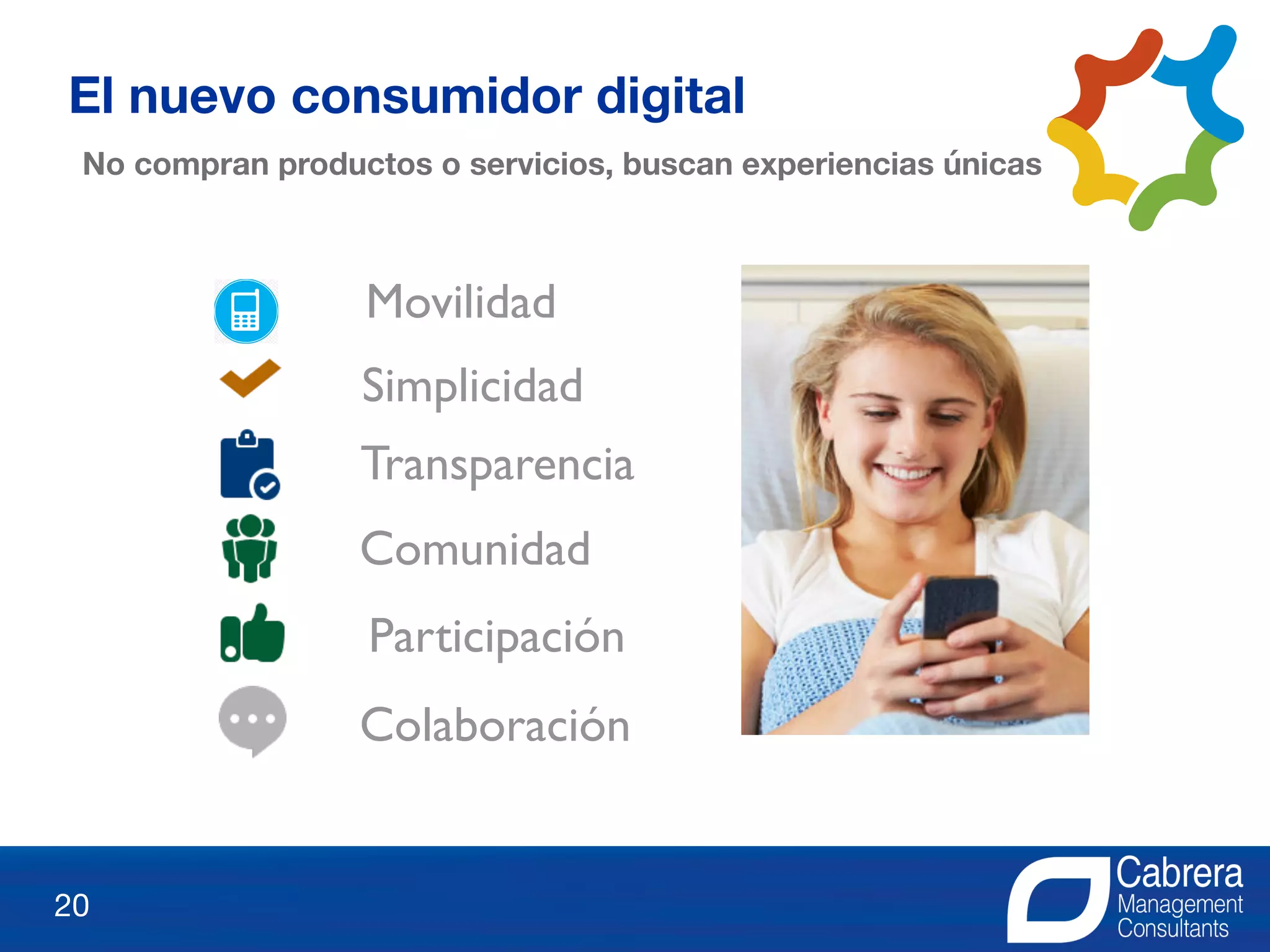 El nuevo consumidor digital

No compran productos o servicios, buscan experiencias únicas

Movilidad

Simplicidad

Transparencia

Comunidad

Participación

Colaboración

20

Cabrera
Management
Consultants